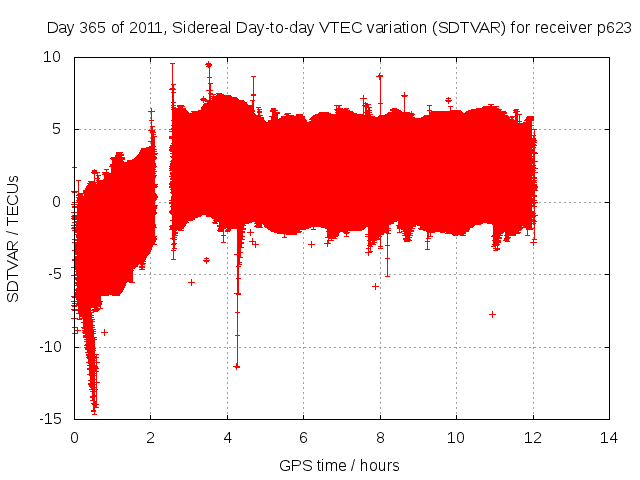 Day 365 of 2011, Sidereal Day-to-day VTEC variation (SDTVAR) for receiver p623

SDTVAR / TECUs

10
5
0
-5
-10
-15

0
2
4
6
8
10
12
14

GPS time / hours